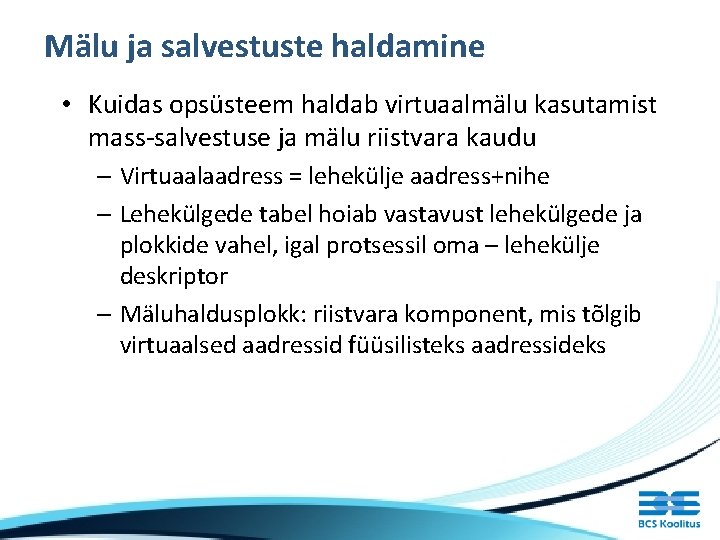 Mälu ja salvestuste haldamine

• Kuidas opsüsteem haldab virtuaalmälu kasutamist mass-salvestuse ja mälu riistvara kaudu

– Virtuaalaadress = lehekülje aadress+nihe

– Lehekülgede tabel hoiab vastavust lehekülgede ja plokkide vahel, igal protsessil oma – lehekülje deskriptor

– Mäluhaldusplokk: riistvara komponent, mis tõlgib virtuaalsed aadressid füüsilisteks aadressideks

BCS Koolitus